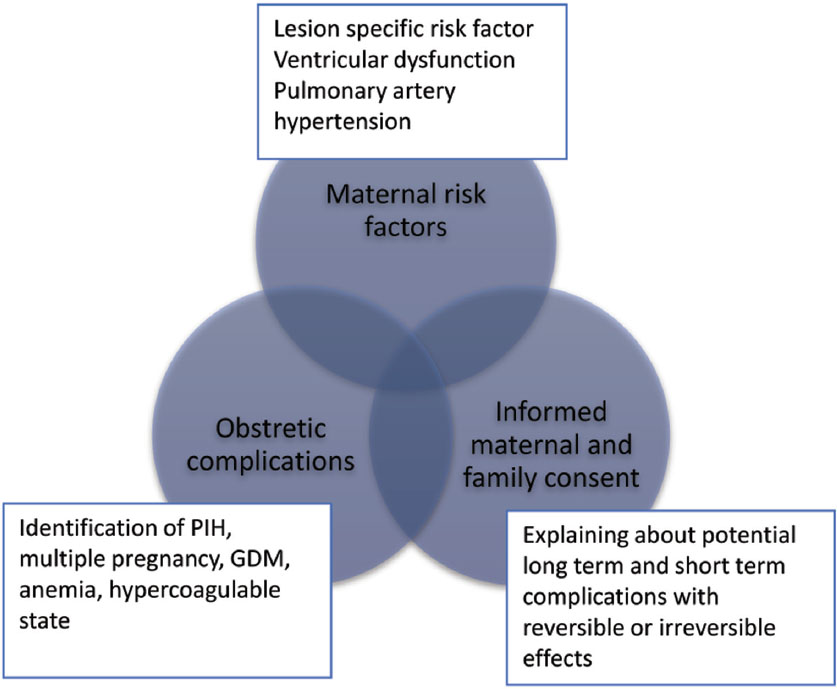 Lesion specific risk factor
Ventricular dysfunction
Pulmonary artery hypertension

Maternal risk factors

Obstretic complications

Informed maternal and family consent

Identification of PIH, multiple pregnancy, GDM, anemia, hypercoagulable state

Explaining about potential long term and short term complications with reversible or irreversible effects